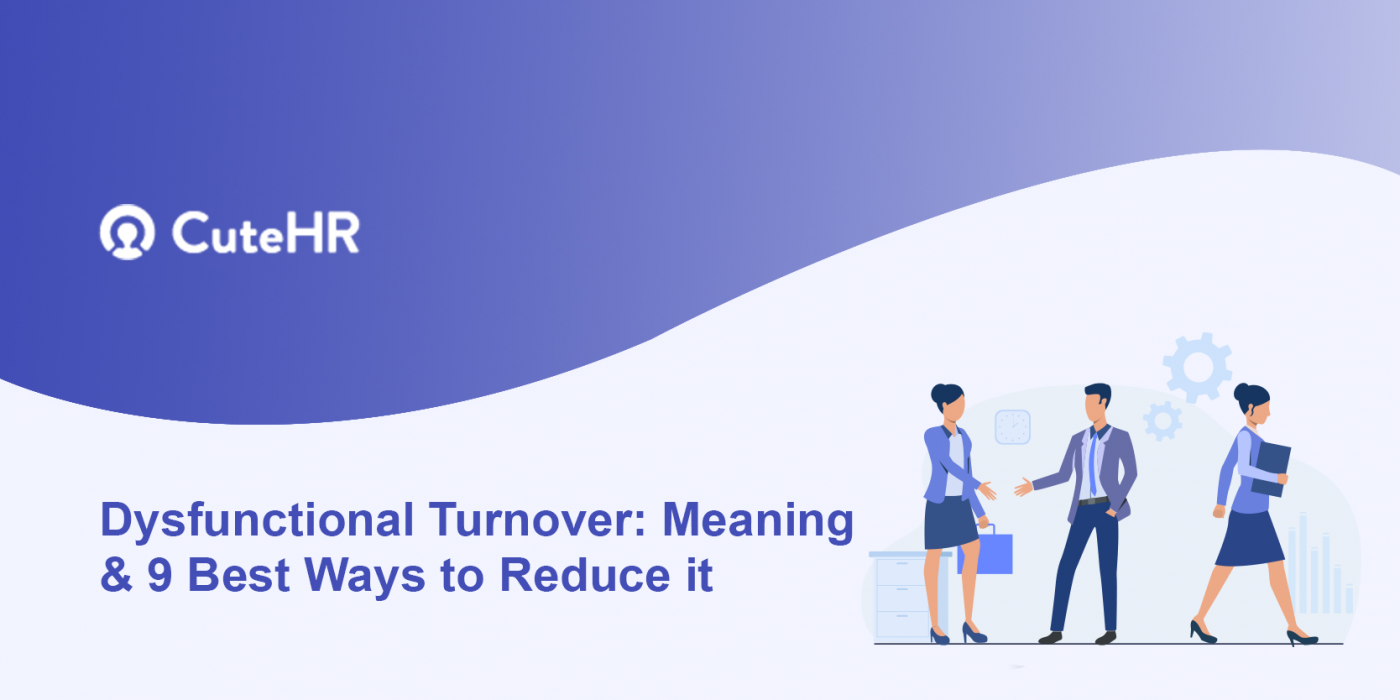 CuteHR

Dysfunctional Turnover: Meaning & 9 Best Ways to Reduce it